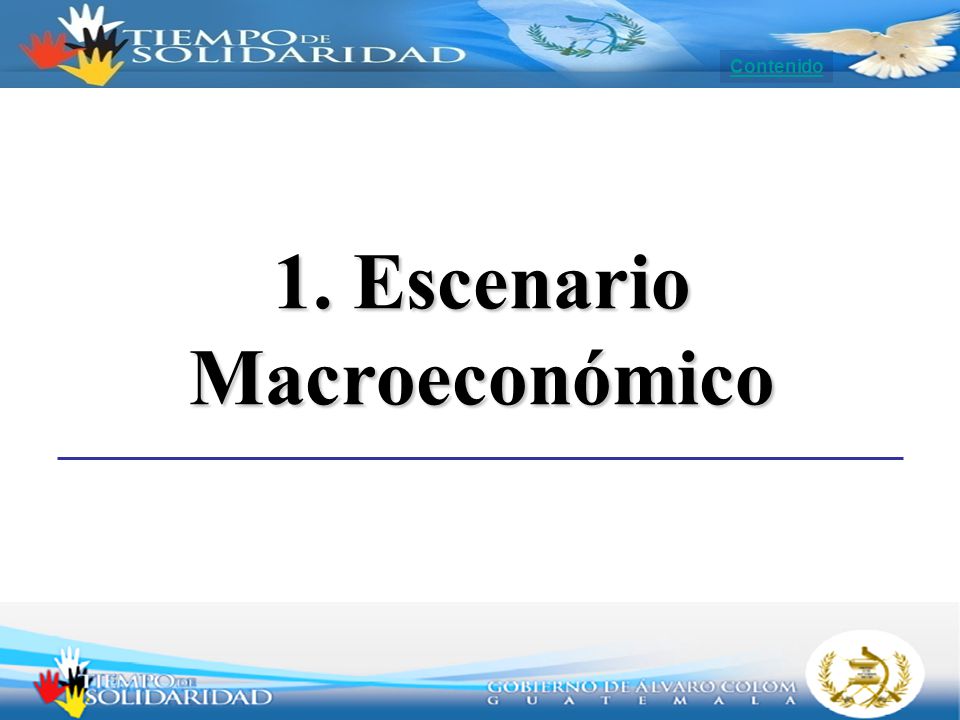 TIEMPO DE SOLIDARIDAD

Contenido

1. Escenario Macroeconómico

TIEMPO DE SOLIDARIDAD

GOBIERNO DE ÁLVARO COLOM
GUATEMALA